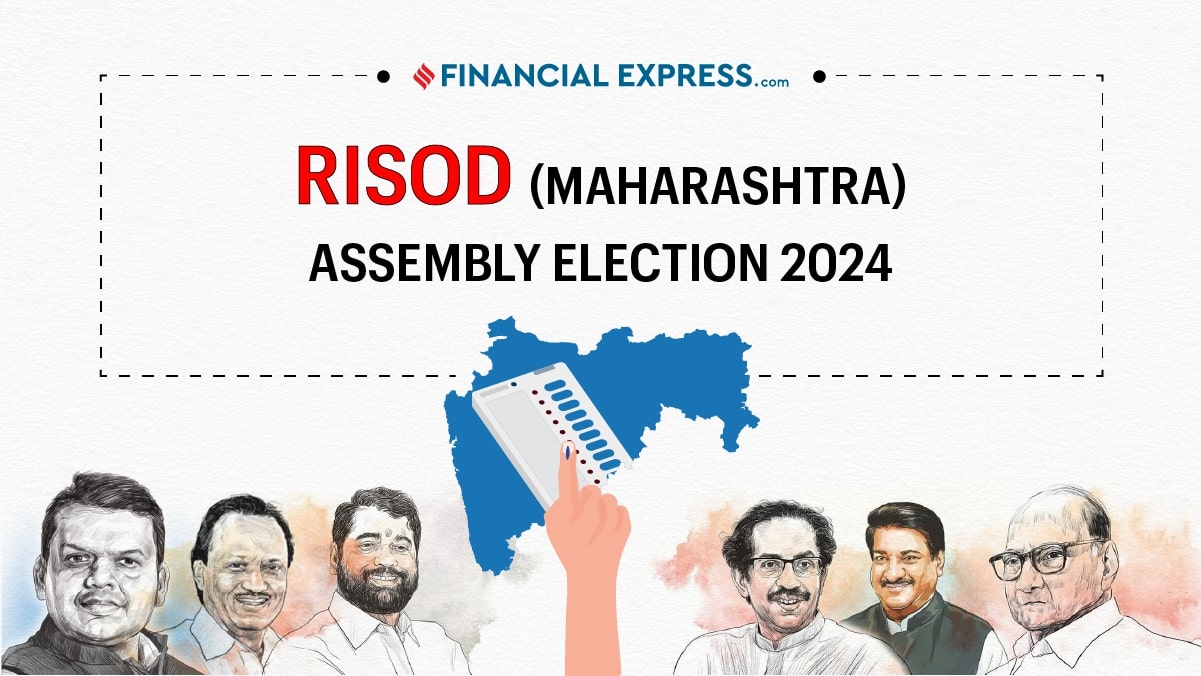 FINANCIAL EXPRESS.com

RISOD (MAHARASHTRA)
ASSEMBLY ELECTION 2024